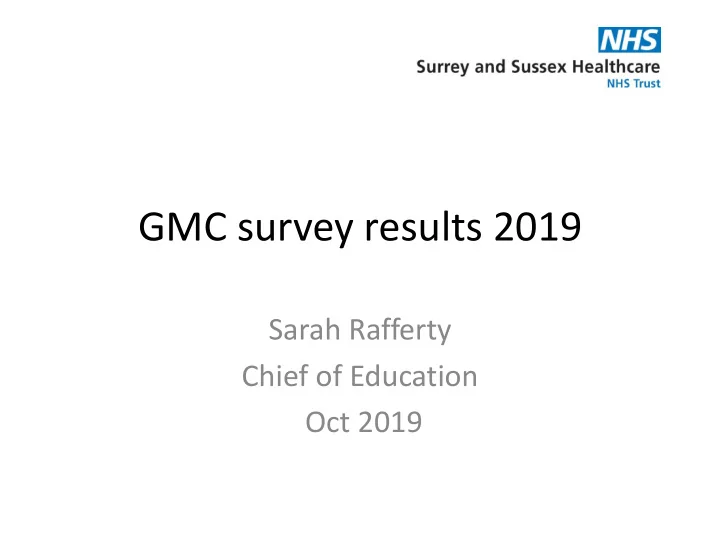 NHS
Surrey and Sussex Healthcare
NHS Trust

GMC survey results 2019

Sarah Rafferty
Chief of Education
Oct 2019